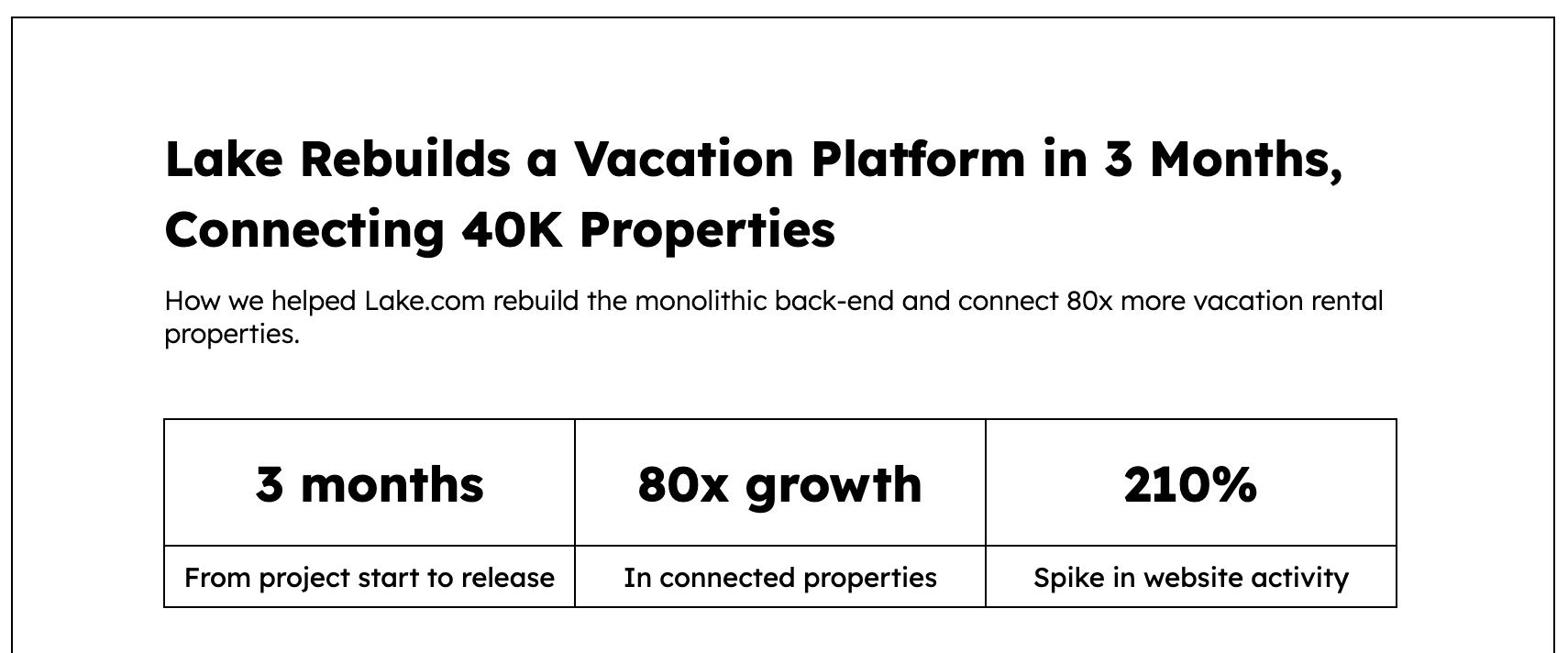 Lake Rebuilds a Vacation Platform in 3 Months, Connecting 40K Properties

How we helped Lake.com rebuild the monolithic back-end and connect 80x more vacation rental properties.

| 3 months | 80x growth | 210% |
|---|---|---|
| From project start to release | In connected properties | Spike in website activity |